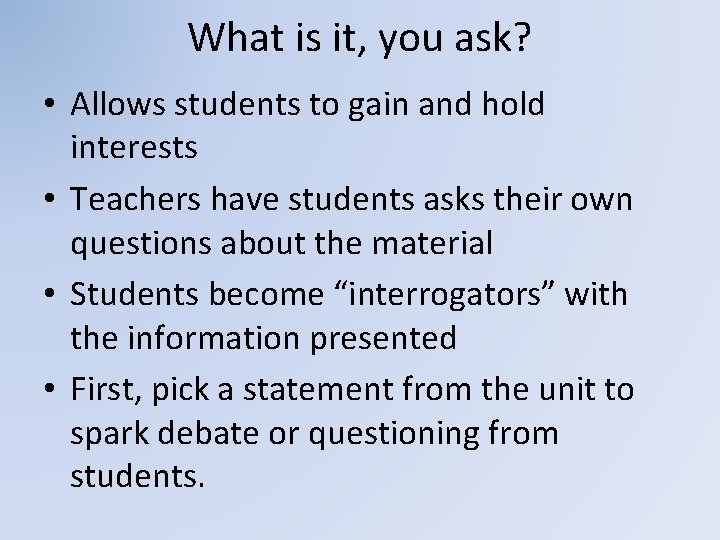 What is it, you ask?

• Allows students to gain and hold interests

• Teachers have students asks their own questions about the material

• Students become “interrogators” with the information presented

• First, pick a statement from the unit to spark debate or questioning from students.